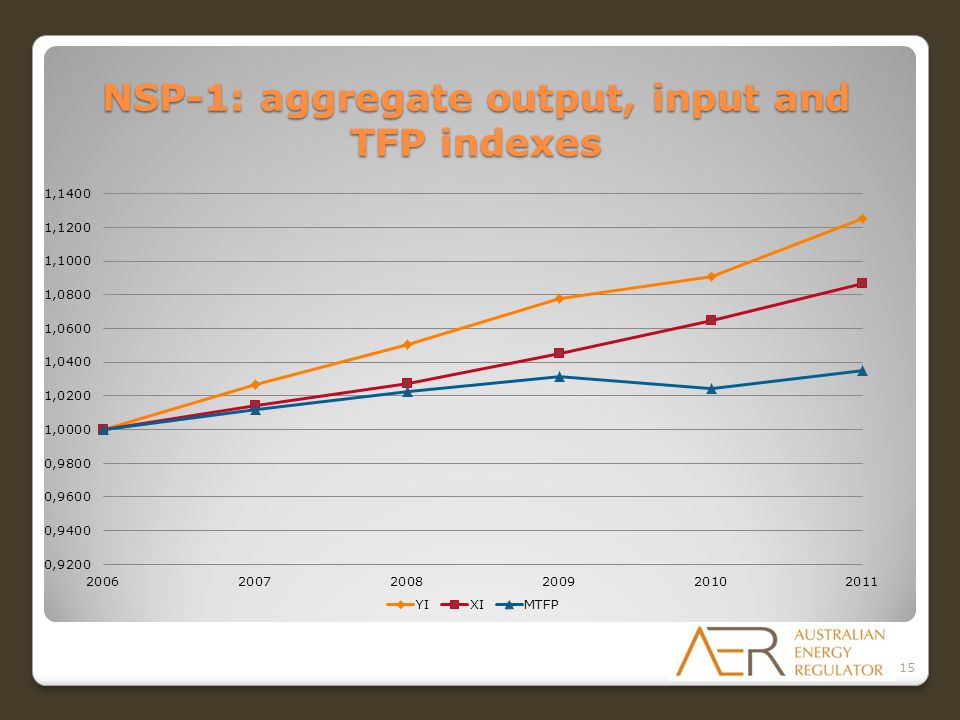 NSP-1: aggregate output, input and TFP indexes

1,1400
1,1200
1,1000
1,0800
1,0600
1,0400
1,0200
1,0000
0,9800
0,9600
0,9400
0,9200

2006 2007 2008 2009 2010 2011

YI XI MTFP

AER AUSTRALIAN ENERGY REGULATOR

15